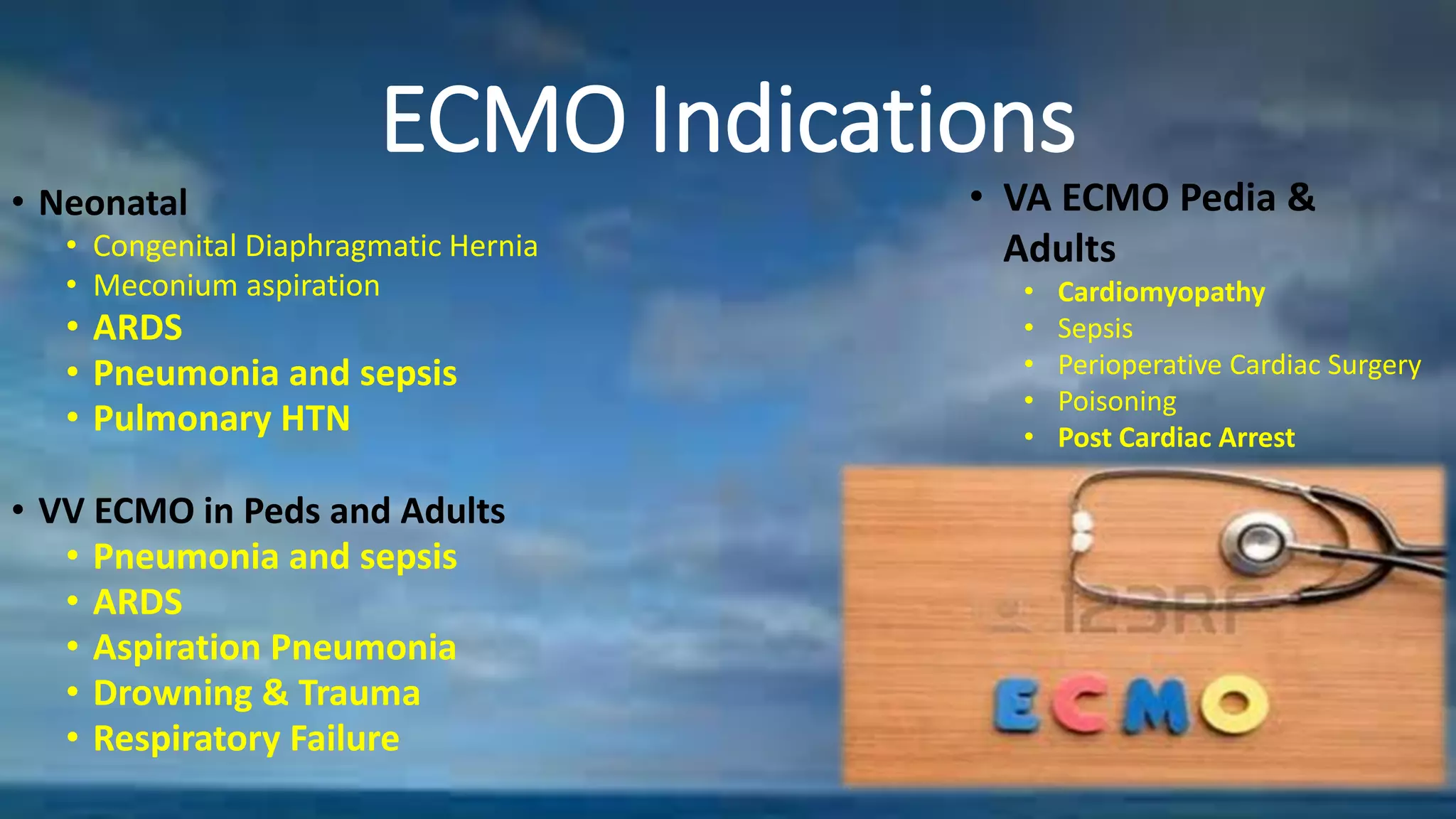 ECMO Indications

• Neonatal
  • Congenital Diaphragmatic Hernia
  • Meconium aspiration
  • ARDS
  • Pneumonia and sepsis
  • Pulmonary HTN

• VV ECMO in Peds and Adults
  • Pneumonia and sepsis
  • ARDS
  • Aspiration Pneumonia
  • Drowning & Trauma
  • Respiratory Failure

• VA ECMO Pedia & Adults
  • Cardiomyopathy
  • Sepsis
  • Perioperative Cardiac Surgery
  • Poisoning
  • Post Cardiac Arrest

123RF

ECMO